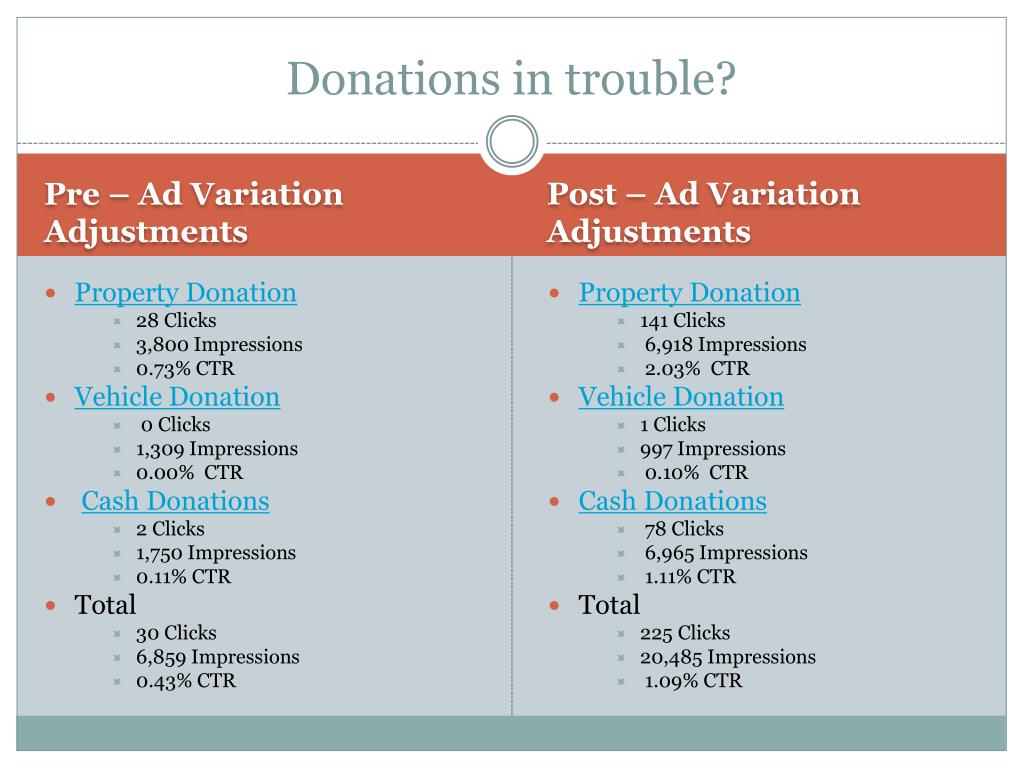 Donations in trouble?

Pre – Ad Variation Adjustments

- Property Donation
  - 28 Clicks
  - 3,800 Impressions
  - 0.73% CTR
- Vehicle Donation
  - 0 Clicks
  - 1,309 Impressions
  - 0.00% CTR
- Cash Donations
  - 2 Clicks
  - 1,750 Impressions
  - 0.11% CTR
- Total
  - 30 Clicks
  - 6,859 Impressions
  - 0.43% CTR

Post – Ad Variation Adjustments

- Property Donation
  - 141 Clicks
  - 6,918 Impressions
  - 2.03% CTR
- Vehicle Donation
  - 1 Clicks
  - 997 Impressions
  - 0.10% CTR
- Cash Donations
  - 78 Clicks
  - 6,965 Impressions
  - 1.11% CTR
- Total
  - 225 Clicks
  - 20,485 Impressions
  - 1.09% CTR